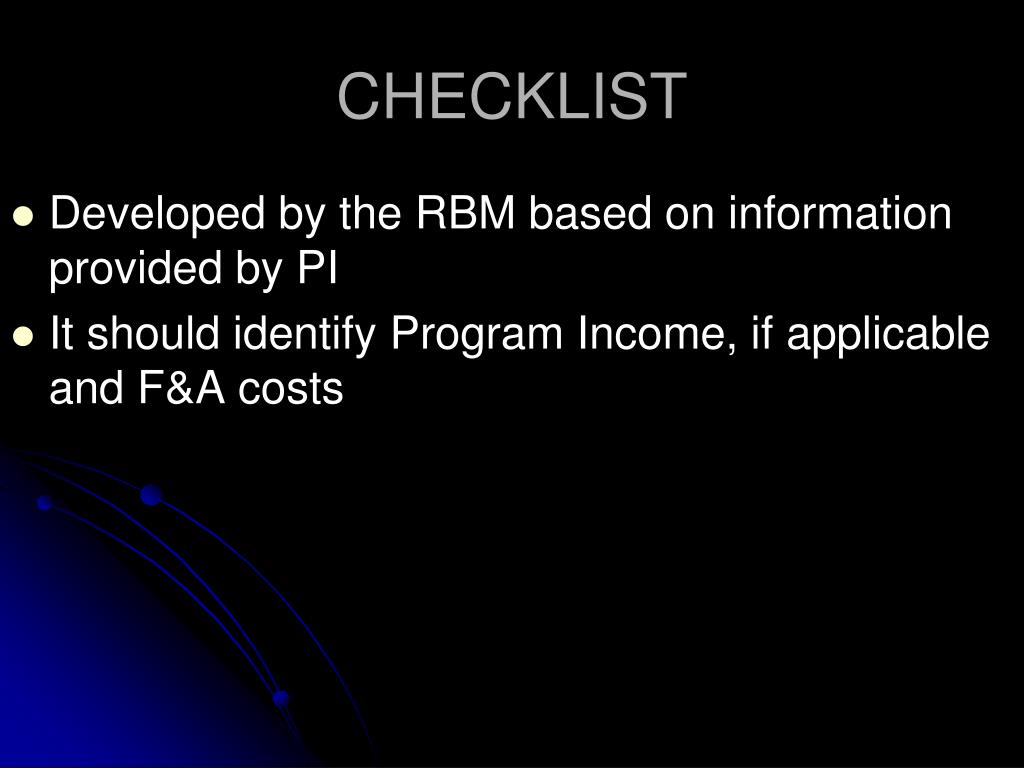 CHECKLIST

- Developed by the RBM based on information provided by PI
- It should identify Program Income, if applicable and F&A costs